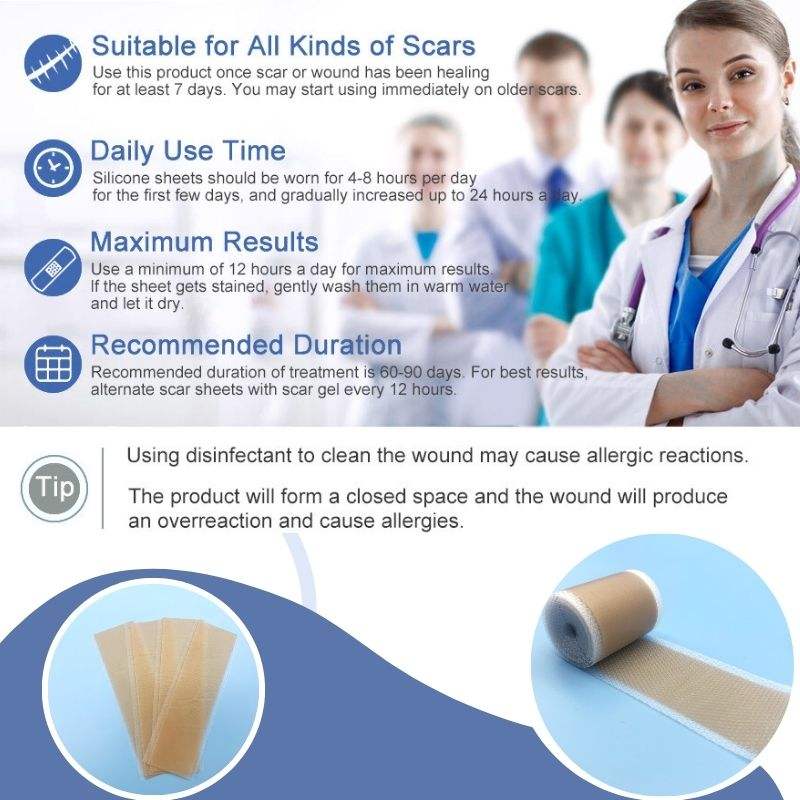 Suitable for All Kinds of Scars
Use this product once scar or wound has been healing for at least 7 days. You may start using immediately on older scars.

Daily Use Time
Silicone sheets should be worn for 4-8 hours per day for the first few days, and gradually increased up to 24 hours a day.

Maximum Results
Use a minimum of 12 hours a day for maximum results. If the sheet gets stained, gently wash them in warm water and let it dry.

Recommended Duration
Recommended duration of treatment is 60-90 days. For best results, alternate scar sheets with scar gel every 12 hours.

Tip

Using disinfectant to clean the wound may cause allergic reactions.

The product will form a closed space and the wound will produce an overreaction and cause allergies.